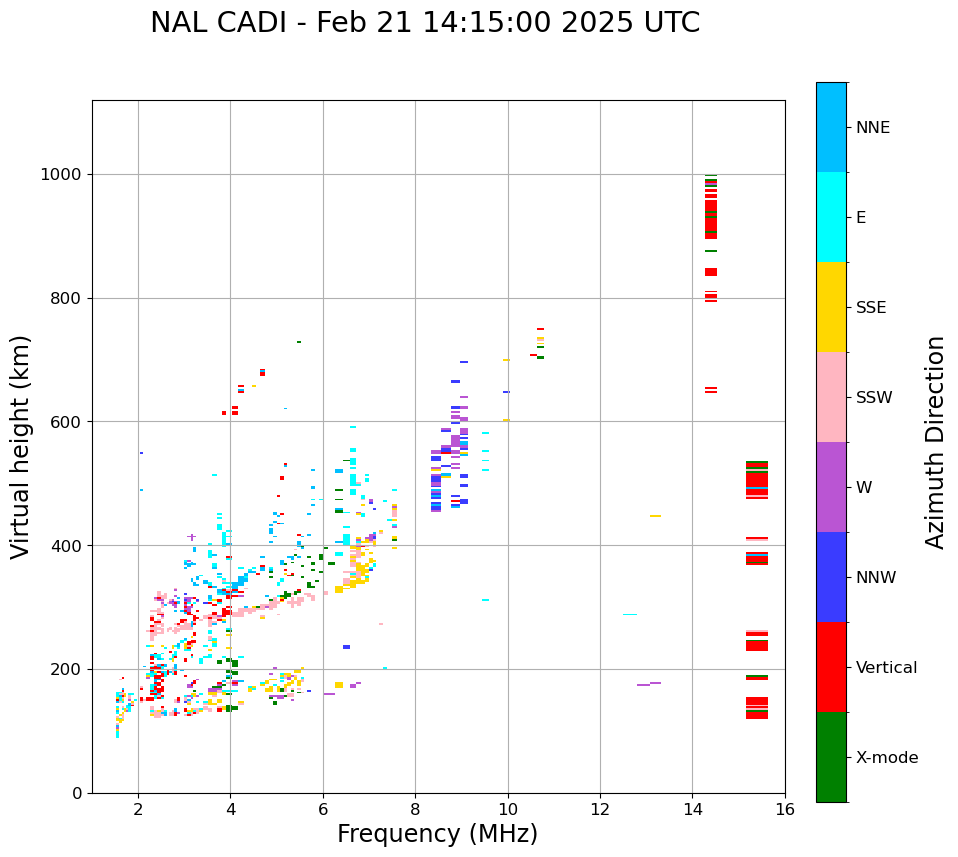 NAL CADI - Feb 21 14:15:00 2025 UTC

Virtual height (km)

1000
800
600
400
200
0

2
4
6
8
10
12
14
16

Frequency (MHz)

NNE
E
SSE
SSW
W
NNW
Vertical
X-mode

Azimuth Direction